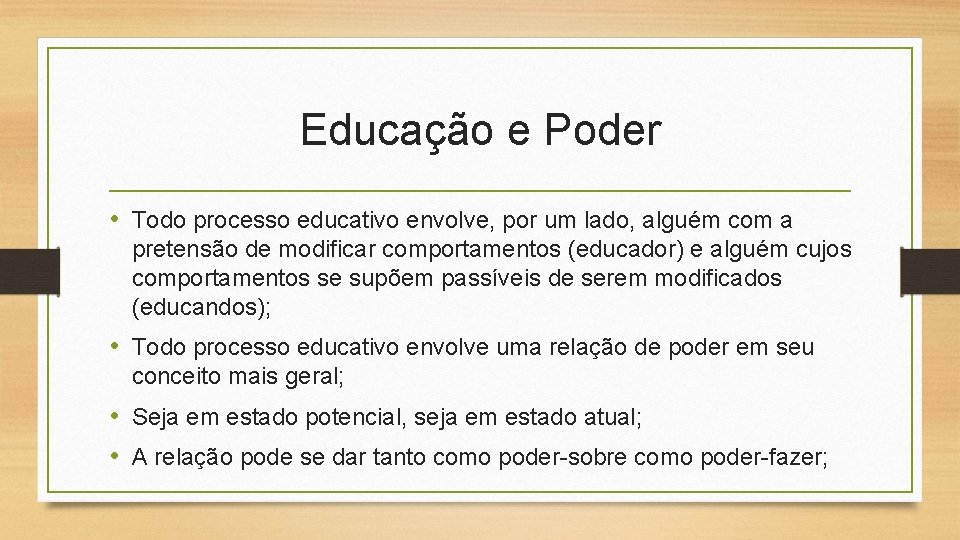 Educação e Poder

• Todo processo educativo envolve, por um lado, alguém com a pretensão de modificar comportamentos (educador) e alguém cujos comportamentos se supõem passíveis de serem modificados (educandos);

• Todo processo educativo envolve uma relação de poder em seu conceito mais geral;

• Seja em estado potencial, seja em estado atual;

• A relação pode se dar tanto como poder-sobre como poder-fazer;